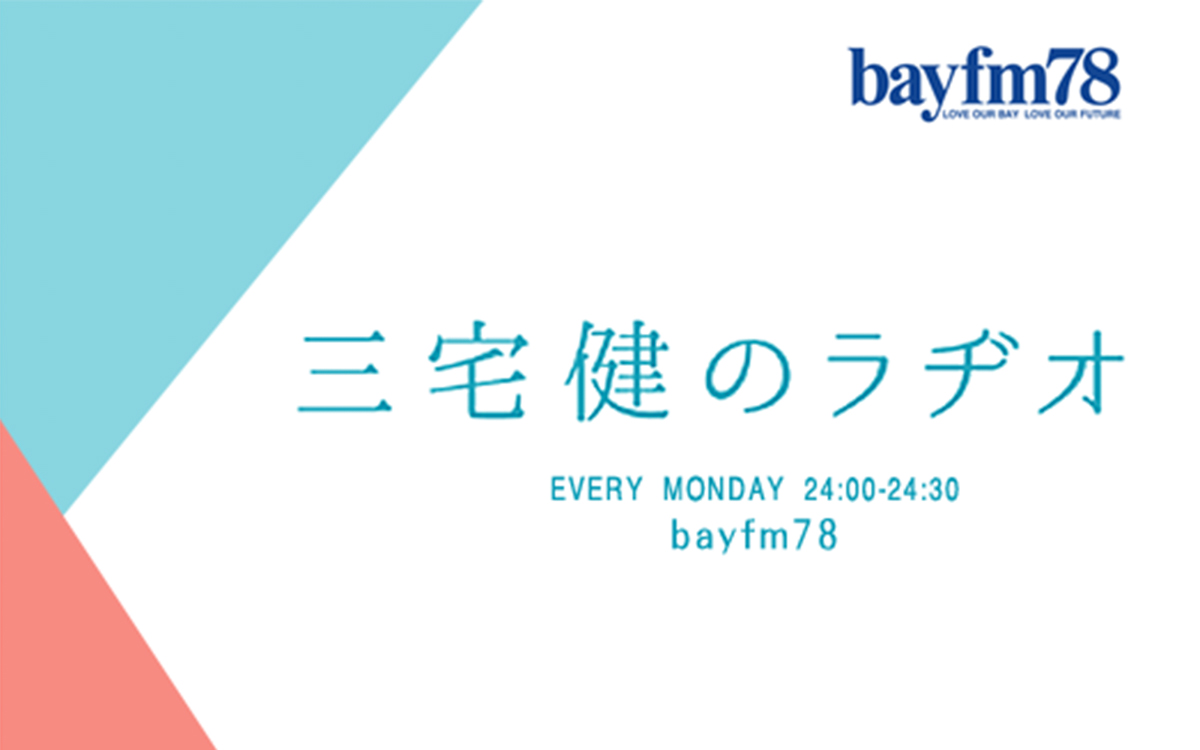 bayfm78
LOVE OUR BAY LOVE OUR FUTURE

三宅健のラヂオ

EVERY MONDAY 24:00-24:30
bayfm78